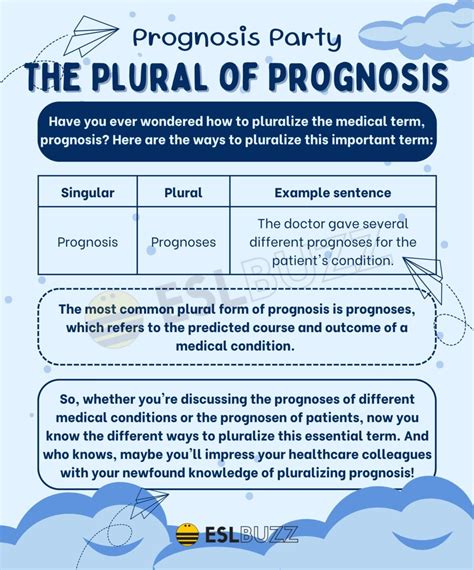 Prognosis Party
THE PLURAL OF PROGNOSIS

Have you ever wondered how to pluralize the medical term, prognosis? Here are the ways to pluralize this important term:

| Singular | Plural | Example sentence |
|---|---|---|
| Prognosis | Prognoses | The doctor gave several different prognoses for the patient's condition. |

ESLBUZZ

The most common plural form of prognosis is prognoses, which refers to the predicted course and outcome of a medical condition.

So, whether you're discussing the prognoses of different medical conditions or the prognosen of patients, now you know the different ways to pluralize this essential term. And who knows, maybe you'll impress your healthcare colleagues with your newfound knowledge of pluralizing prognosis!

ESLBUZZ